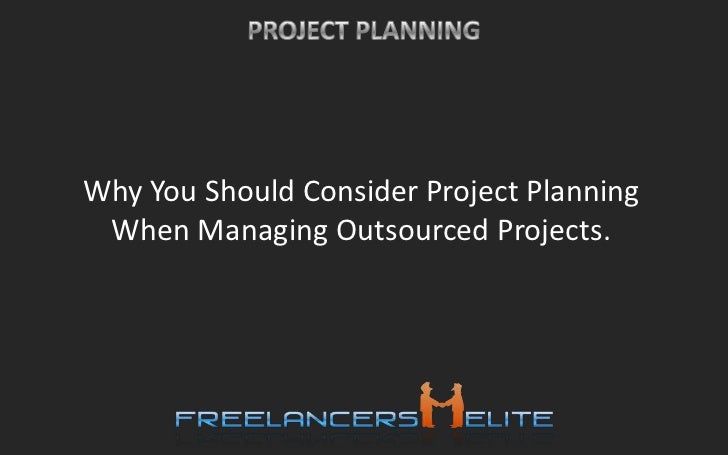 PROJECT PLANNING

Why You Should Consider Project Planning When Managing Outsourced Projects.

FREELANCERS ELITE